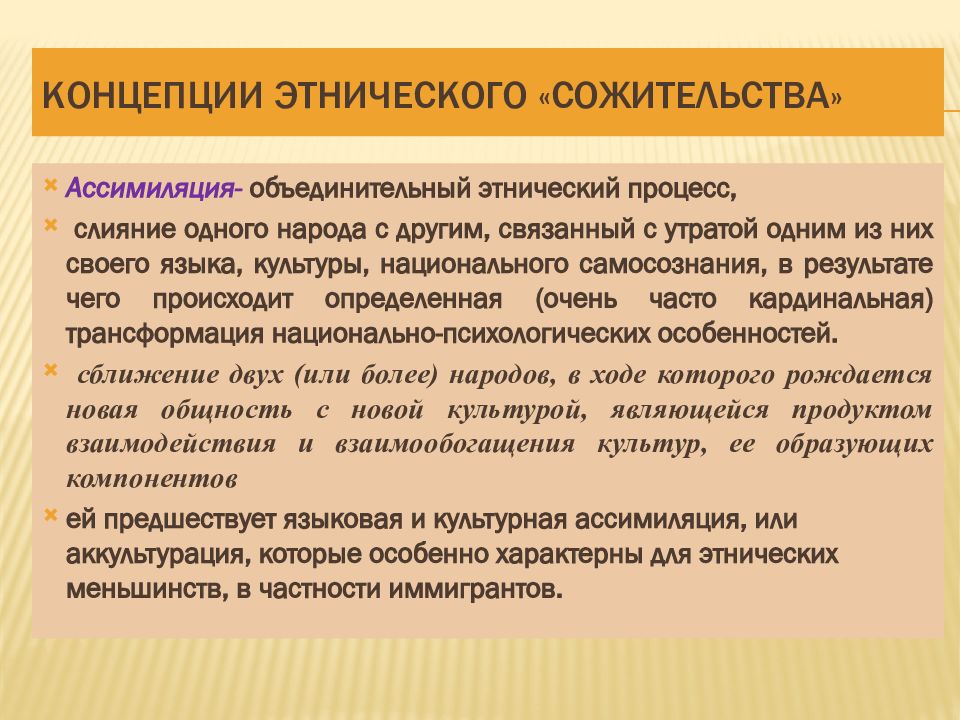 КОНЦЕПЦИИ ЭТНИЧЕСКОГО «СОЖИТЕЛЬСТВА»

Ассимиляция- объединительный этнический процесс,

слияние одного народа с другим, связанный с утратой одним из них своего языка, культуры, национального самосознания, в результате чего происходит определенная (очень часто кардинальная) трансформация национально-психологических особенностей.

сближение двух (или более) народов, в ходе которого рождается новая общность с новой культурой, являющейся продуктом взаимодействия и взаимообогащения культур, ее образующих компонентов

ей предшествует языковая и культурная ассимиляция, или аккультурация, которые особенно характерны для этнических меньшинств, в частности иммигрантов.